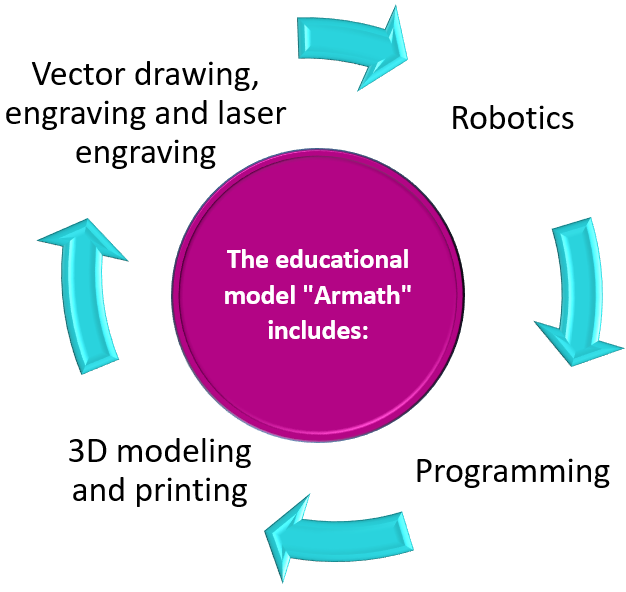 The educational model "Armath" includes:

Robotics

Programming

3D modeling and printing

Vector drawing, engraving and laser engraving